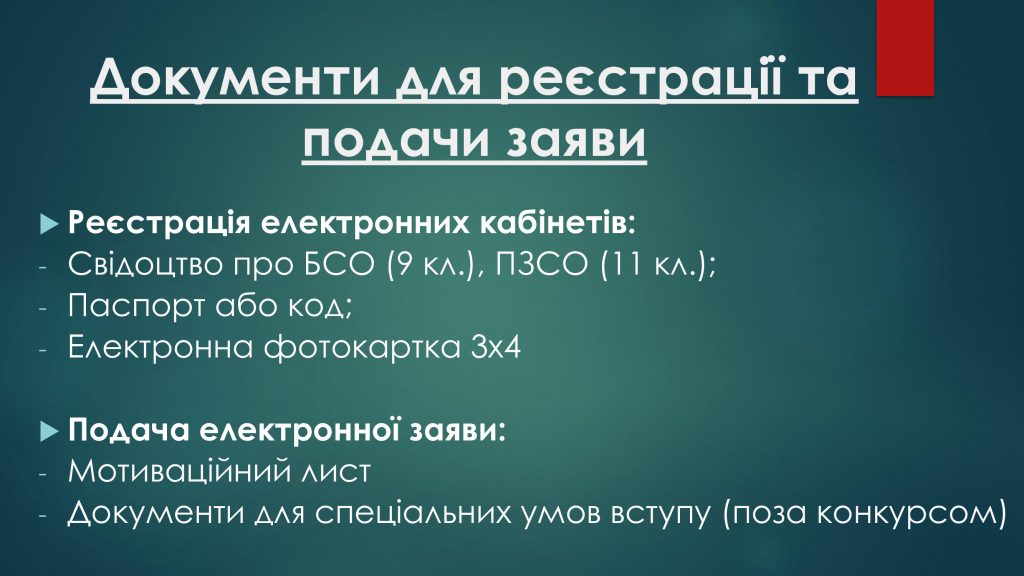 Документи для реєстрації та подачи заяви

Реєстрація електронних кабінетів:
- Свідоцтво про БСО (9 кл.), ПЗСО (11 кл.);
- Паспорт або код;
- Електронна фотокартка 3х4

Подача електронної заяви:
- Мотиваційний лист
- Документи для спеціальних умов вступу (поза конкурсом)